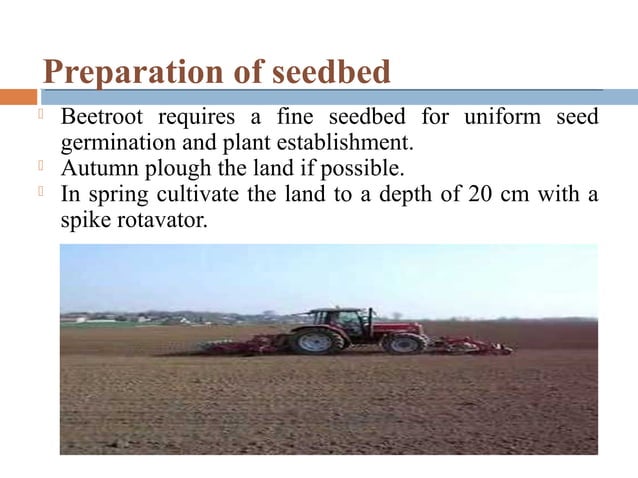 Preparation of seedbed

Beetroot requires a fine seedbed for uniform seed germination and plant establishment.

Autumn plough the land if possible.

In spring cultivate the land to a depth of 20 cm with a spike rotavator.